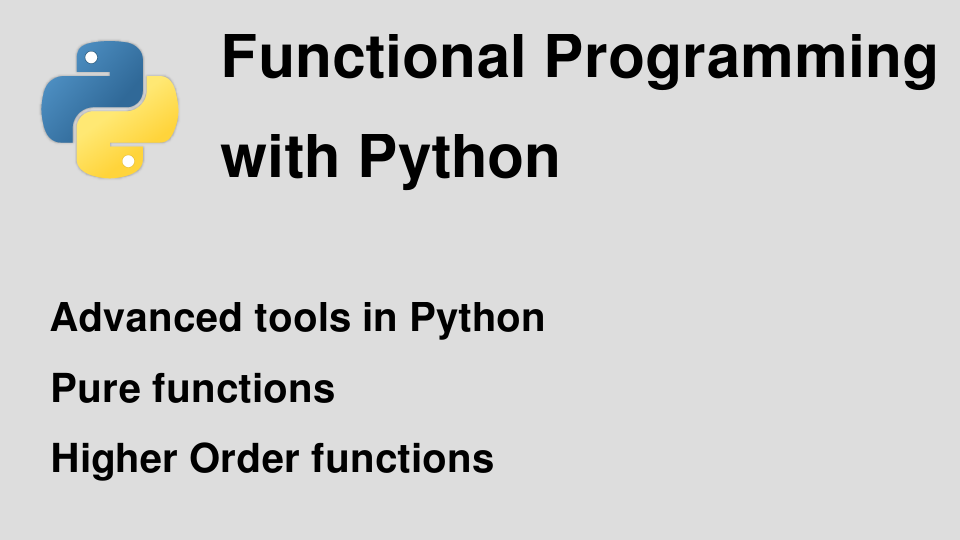 Functional Programming with Python

Advanced tools in Python

Pure functions

Higher Order functions